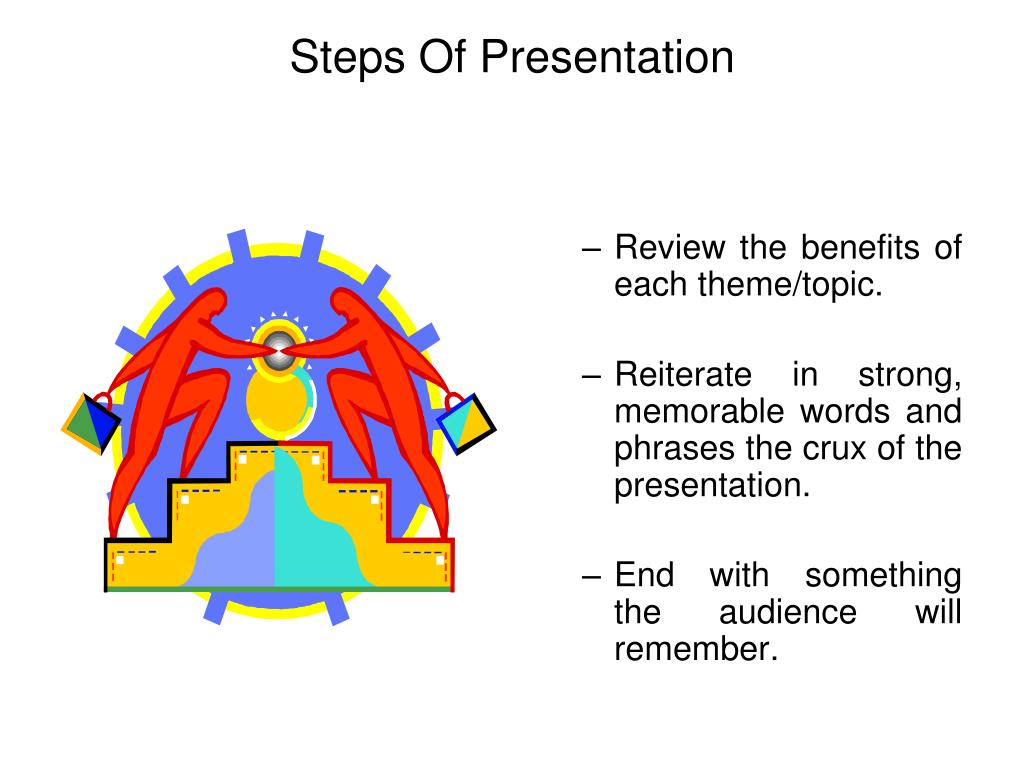 Steps Of Presentation

– Review the benefits of each theme/topic.

– Reiterate in strong, memorable words and phrases the crux of the presentation.

– End with something the audience will remember.